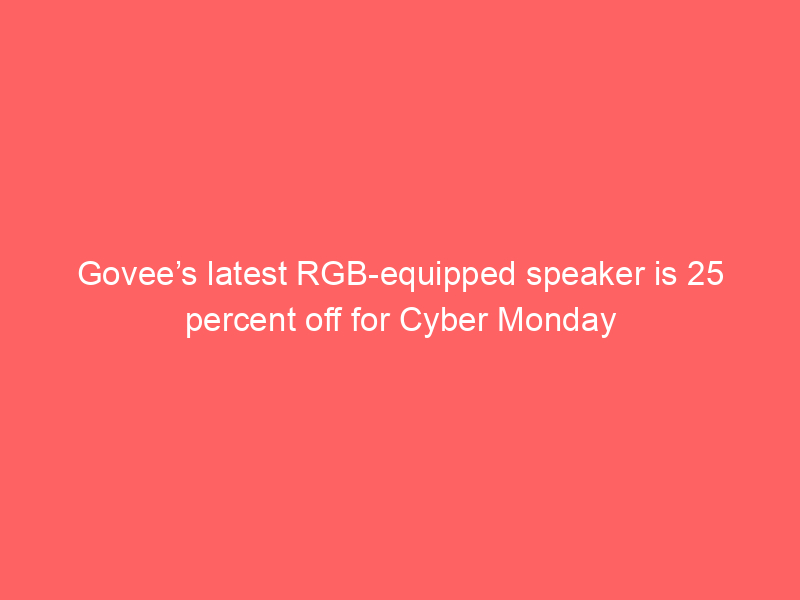 Govee’s latest RGB-equipped speaker is 25 percent off for Cyber Monday